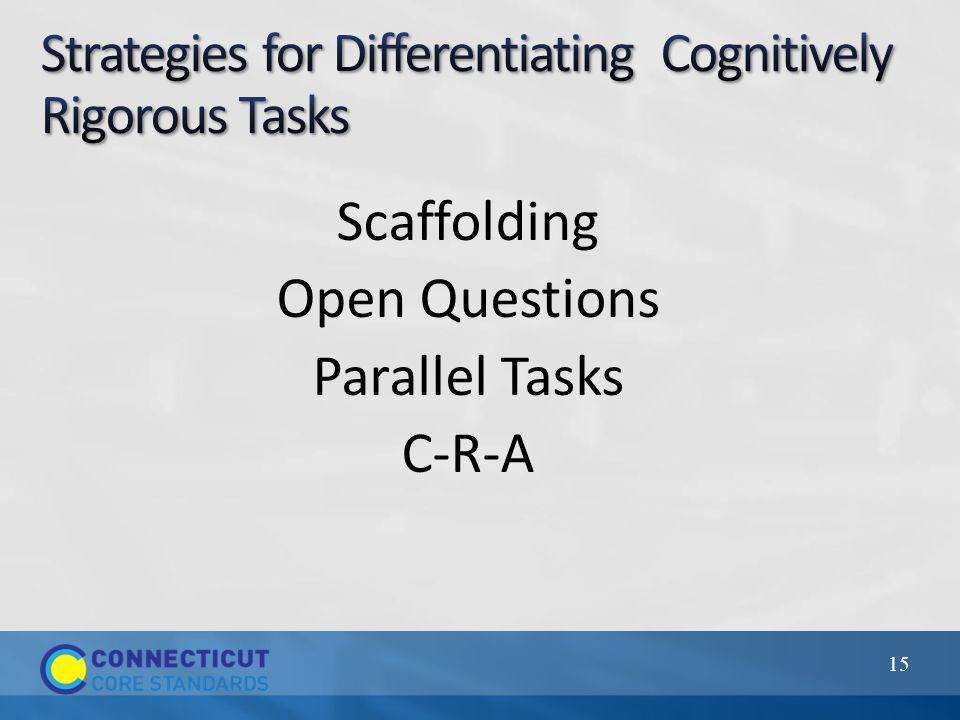 Strategies for Differentiating  Cognitively Rigorous Tasks

Scaffolding

Open Questions

Parallel Tasks

C-R-A

CONNECTICUT
CORE STANDARDS

15